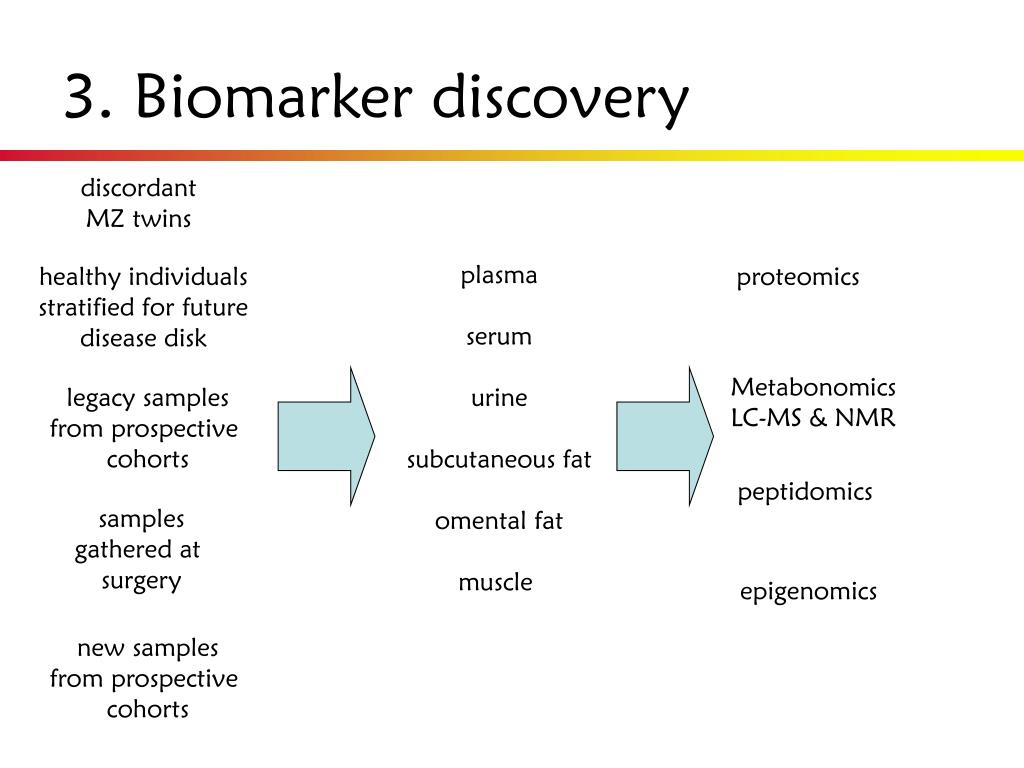 3. Biomarker discovery

discordant MZ twins

healthy individuals stratified for future disease disk

legacy samples from prospective cohorts

samples gathered at surgery

new samples from prospective cohorts

plasma

serum

urine

subcutaneous fat

omental fat

muscle

proteomics

Metabonomics LC-MS & NMR

peptidomics

epigenomics